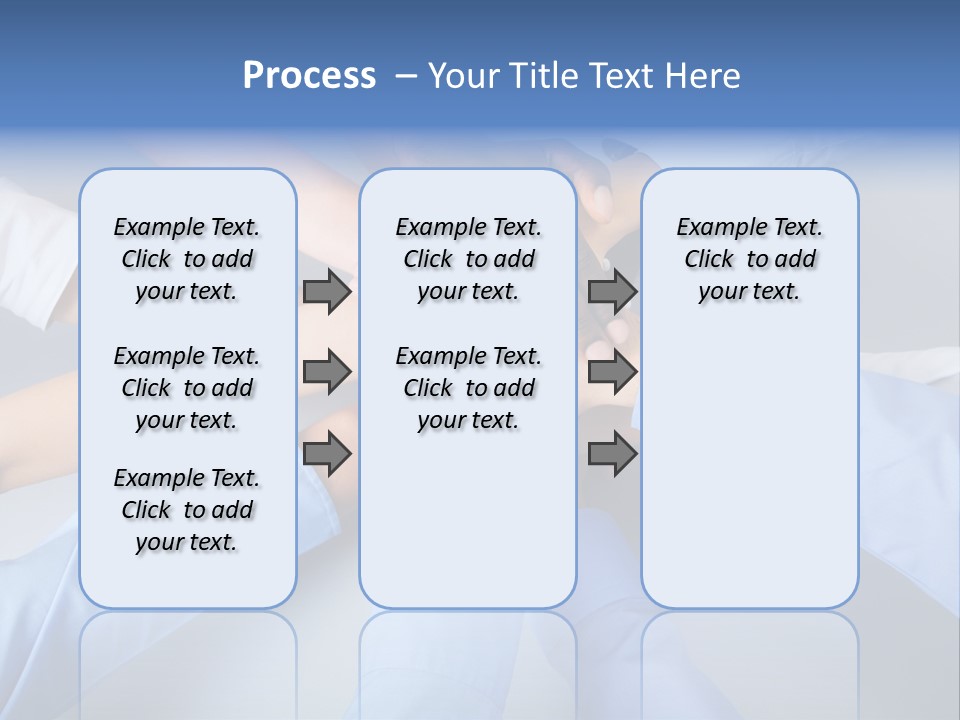 Process – Your Title Text Here

Example Text. Click to add your text.

Example Text. Click to add your text.

Example Text. Click to add your text.

Example Text. Click to add your text.

Example Text. Click to add your text.

Example Text. Click to add your text.